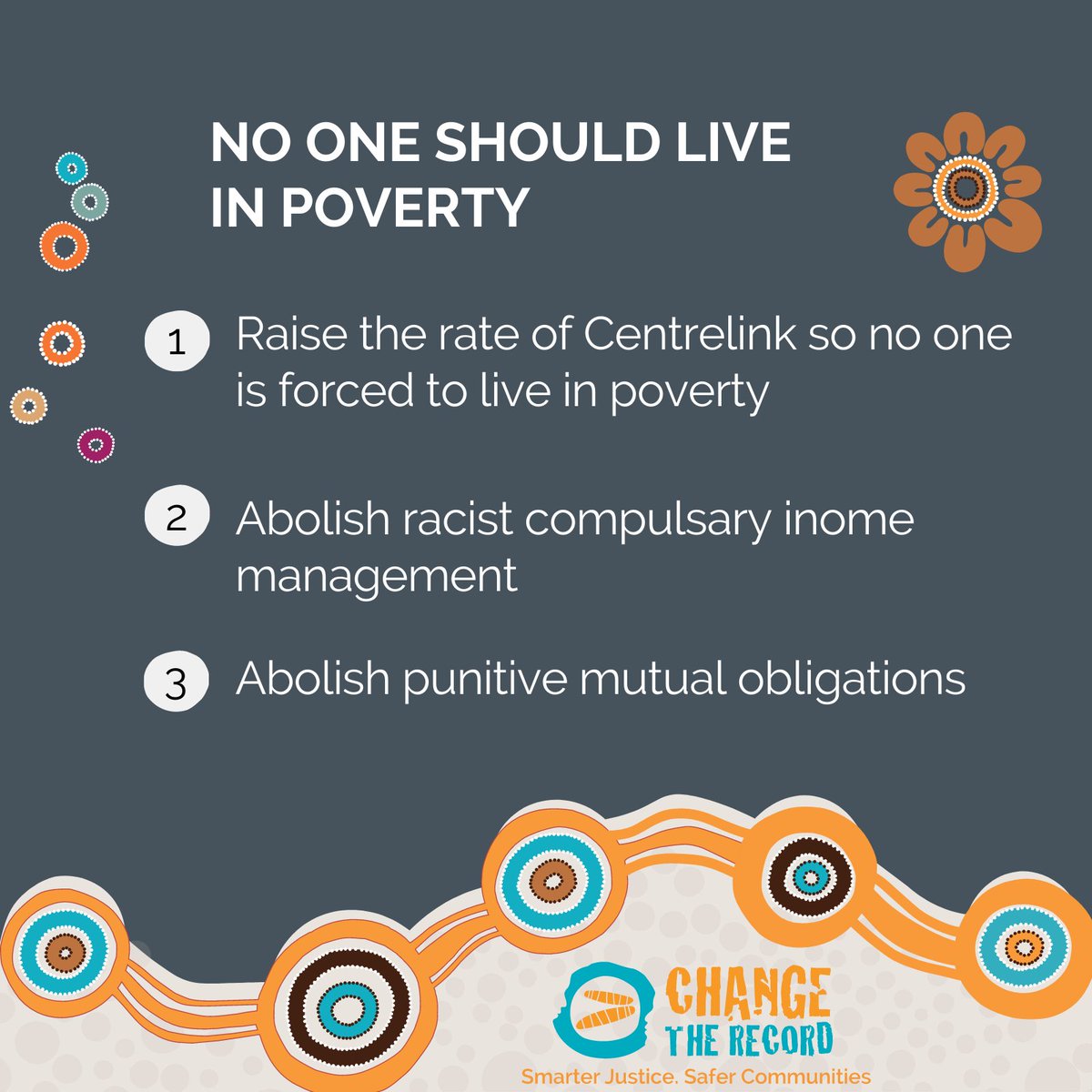 NO ONE SHOULD LIVE IN POVERTY

1 Raise the rate of Centrelink so no one is forced to live in poverty

2 Abolish racist compulsary inome management

3 Abolish punitive mutual obligations

CHANGE THE RECORD
Smarter Justice. Safer Communities